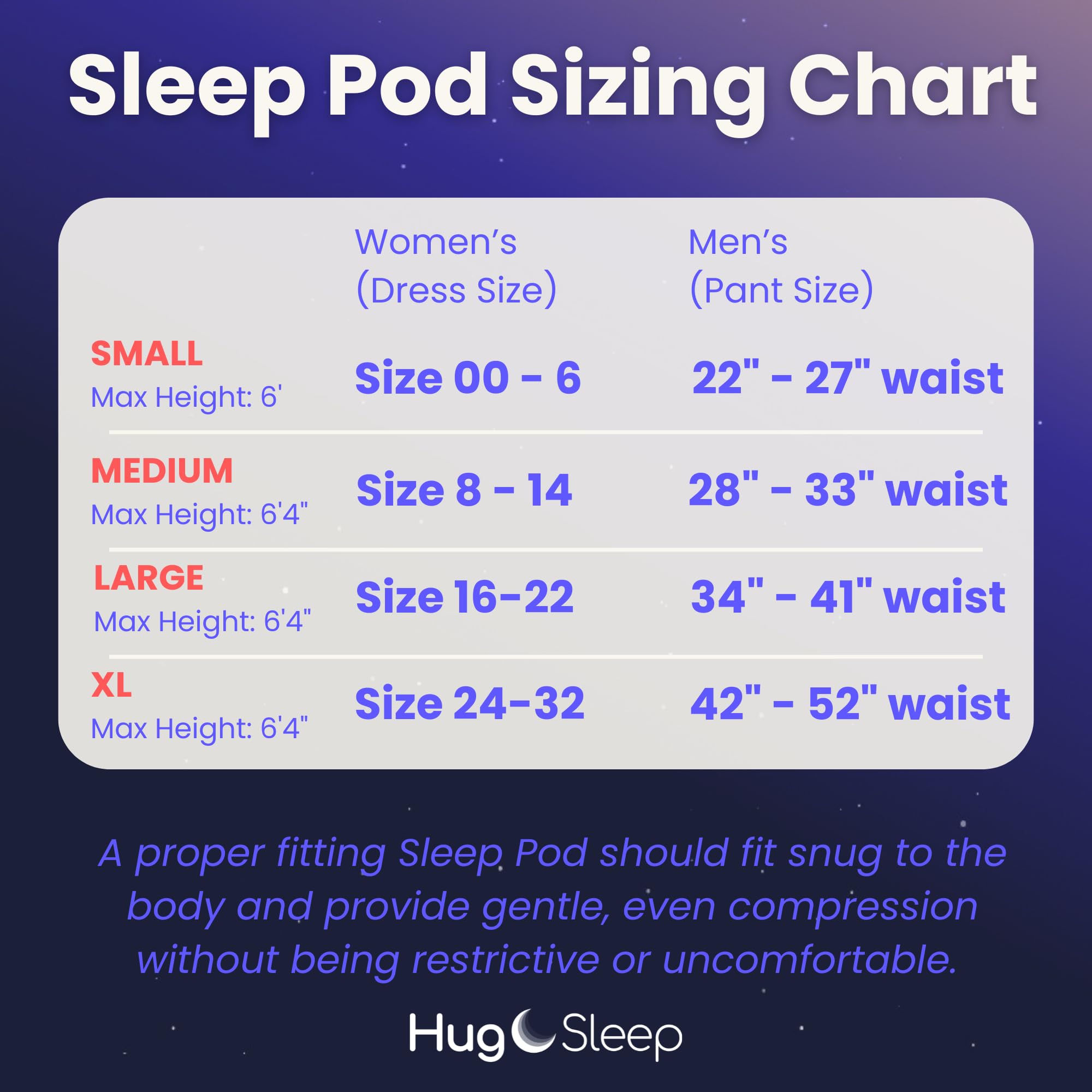 Sleep Pod Sizing Chart

| | Women's (Dress Size) | Men's (Pant Size) |
|---|---|---|
| SMALL Max Height: 6' | Size 00 - 6 | 22" - 27" waist |
| MEDIUM Max Height: 6'4" | Size 8 - 14 | 28" - 33" waist |
| LARGE Max Height: 6'4" | Size 16-22 | 34" - 41" waist |
| XL Max Height: 6'4" | Size 24-32 | 42" - 52" waist |

A proper fitting Sleep Pod should fit snug to the body and provide gentle, even compression without being restrictive or uncomfortable.

Hug Sleep